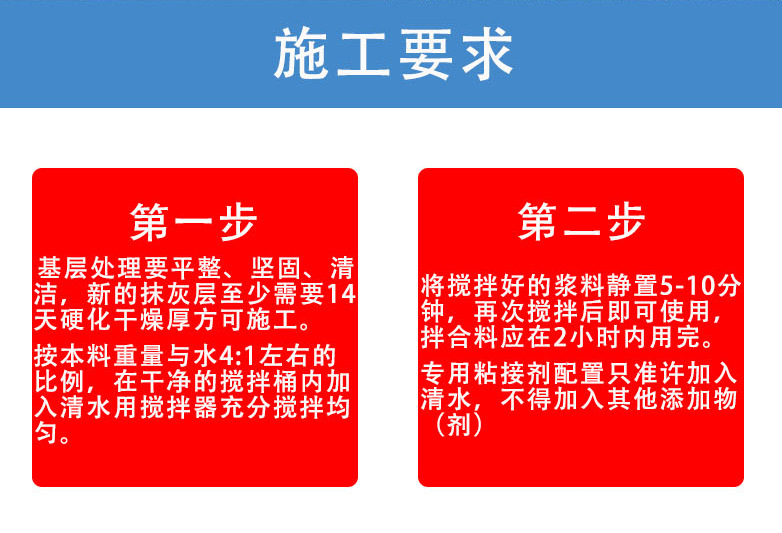 施工要求

第一步

基层处理要平整、坚固、清洁，新的抹灰层至少需要14天硬化干燥厚方可施工。

按本料重量与水4:1左右的比例，在干净的搅拌桶内加入清水用搅拌器充分搅拌均匀。

第二步

将搅拌好的浆料静置5-10分钟，再次搅拌后即可使用，拌合料应在2小时内用完。

专用粘接剂配置只准许加入清水，不得加入其他添加物（剂）